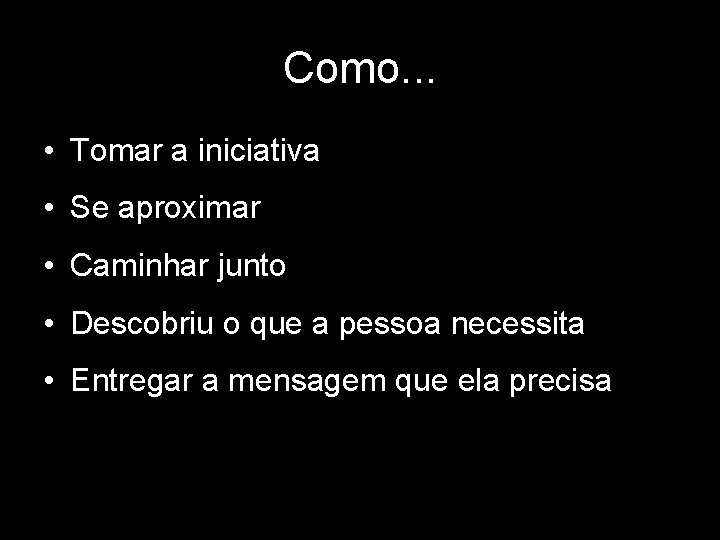 Como...

• Tomar a iniciativa
• Se aproximar
• Caminhar junto
• Descobriu o que a pessoa necessita
• Entregar a mensagem que ela precisa